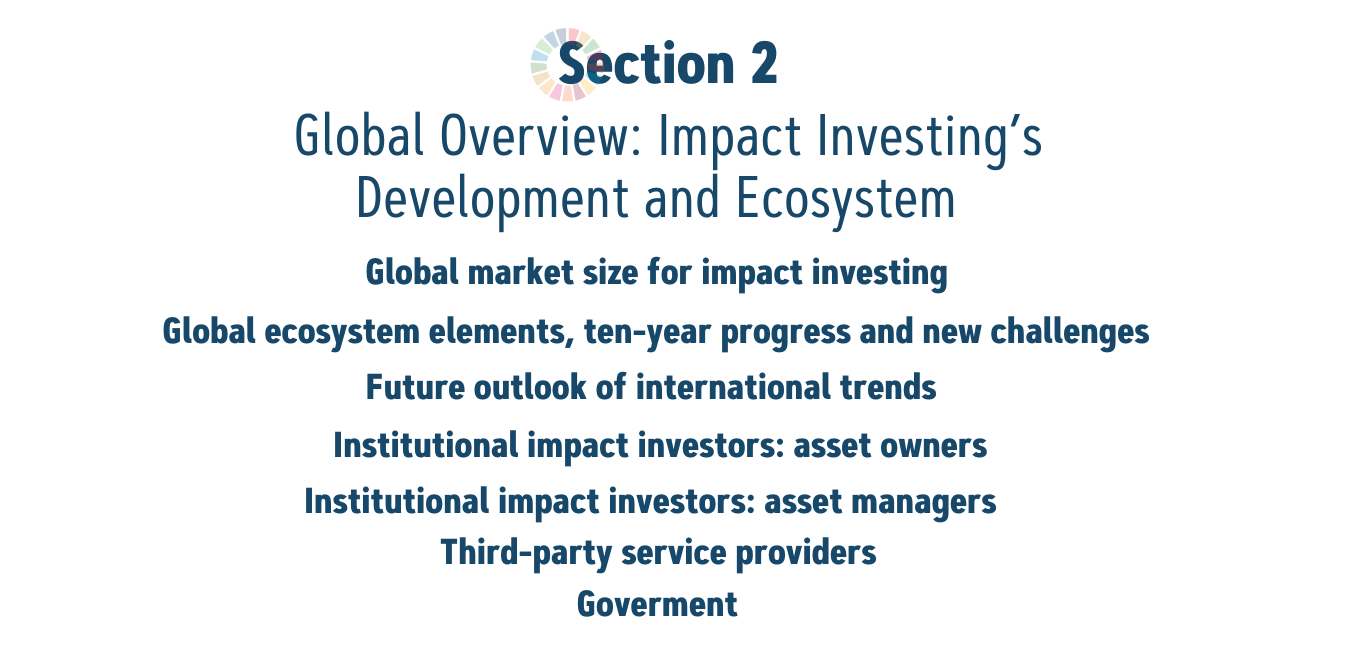 Section 2

Global Overview: Impact Investing's Development and Ecosystem

Global market size for impact investing

Global ecosystem elements, ten-year progress and new challenges

Future outlook of international trends

Institutional impact investors: asset owners

Institutional impact investors: asset managers

Third-party service providers

Goverment